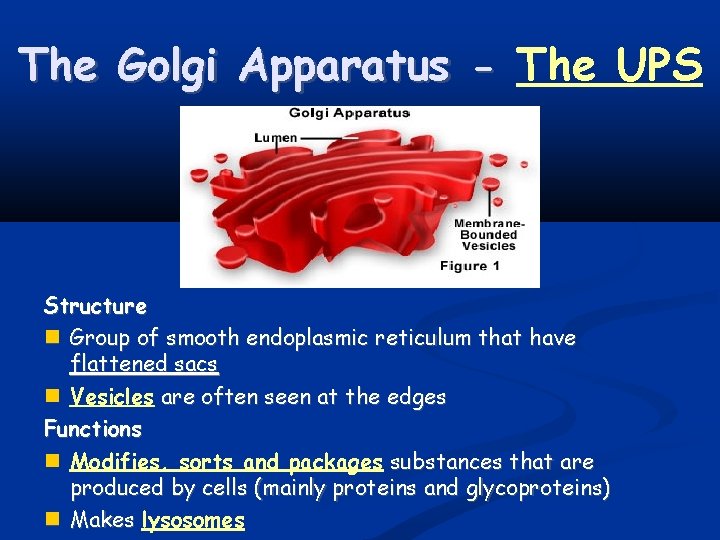 The Golgi Apparatus - The UPS

Golgi Apparatus

Lumen

Membrane-Bounded Vesicles

Figure 1

Structure

Group of smooth endoplasmic reticulum that have flattened sacs

Vesicles are often seen at the edges

Functions

Modifies, sorts and packages substances that are produced by cells (mainly proteins and glycoproteins)

Makes lysosomes